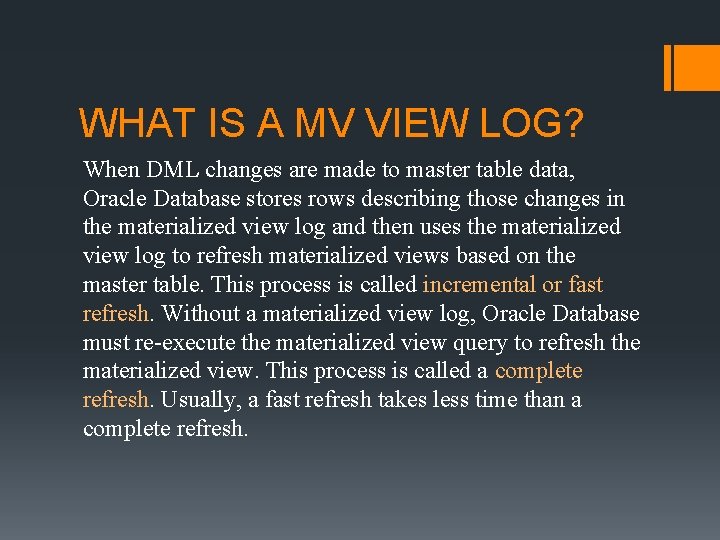 WHAT IS A MV VIEW LOG?

When DML changes are made to master table data, Oracle Database stores rows describing those changes in the materialized view log and then uses the materialized view log to refresh materialized views based on the master table. This process is called incremental or fast refresh. Without a materialized view log, Oracle Database must re-execute the materialized view query to refresh the materialized view. This process is called a complete refresh. Usually, a fast refresh takes less time than a complete refresh.